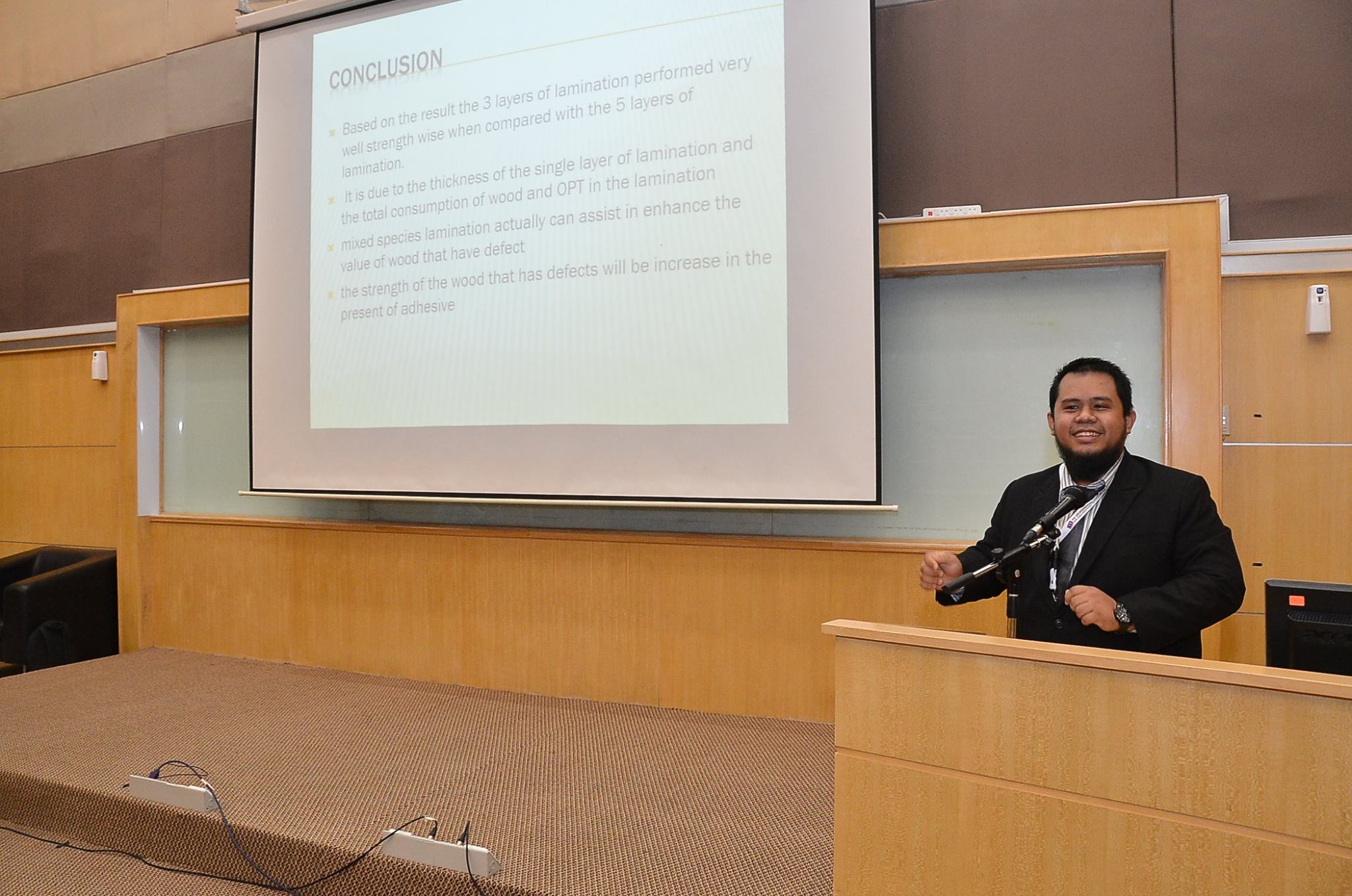 CONCLUSION

Based on the result the 3 layers of lamination performed very well strength wise when compared with the 5 layers of lamination.

It is due to the thickness of the single layer of lamination and the total consumption of wood and OPT in the lamination

mixed species lamination actually can assist in enhance the value of wood that have defect

the strength of the wood that has defects will be increase in the present of adhesive